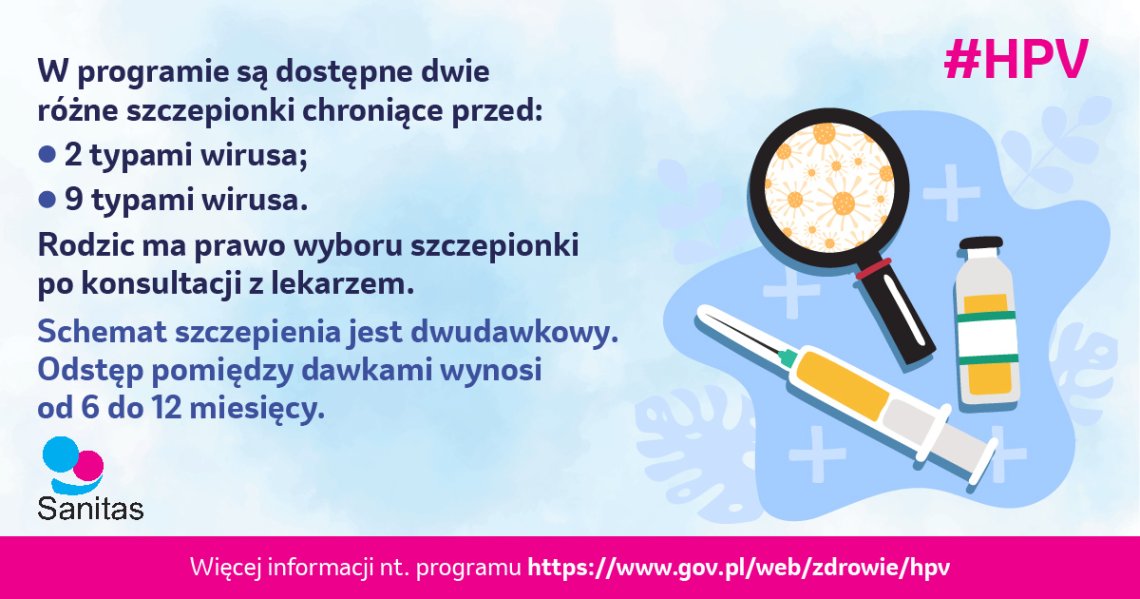 #HPV

W programie są dostępne dwie różne szczepionki chroniące przed:
● 2 typami wirusa;
● 9 typami wirusa.
Rodzic ma prawo wyboru szczepionki po konsultacji z lekarzem.

Schemat szczepienia jest dwudawkowy. Odstęp pomiędzy dawkami wynosi od 6 do 12 miesięcy.

Sanitas

Więcej informacji nt. programu https://www.gov.pl/web/zdrowie/hpv